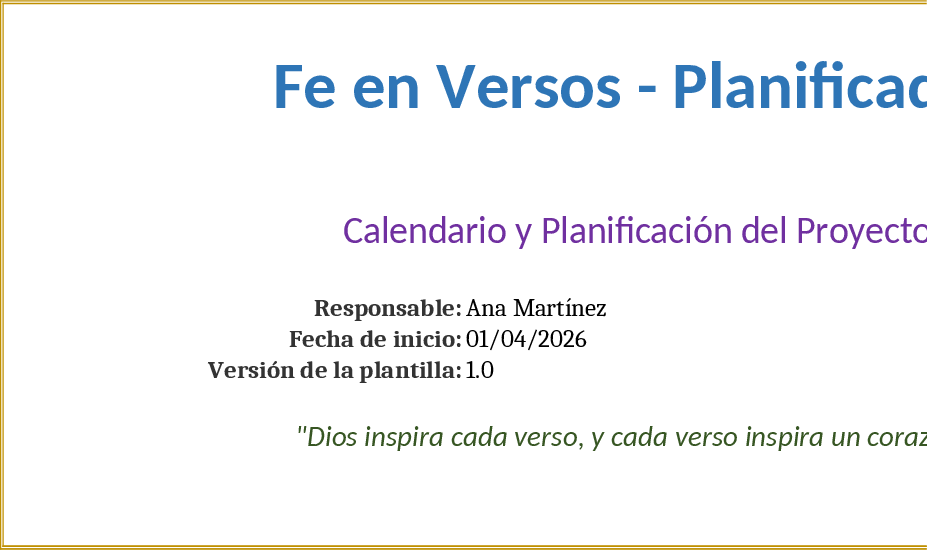 Fe en Versos - Planificac

Calendario y Planificación del Proyecto

Responsable: Ana Martínez
Fecha de inicio: 01/04/2026
Versión de la plantilla: 1.0

"Dios inspira cada verso, y cada verso inspira un coraz